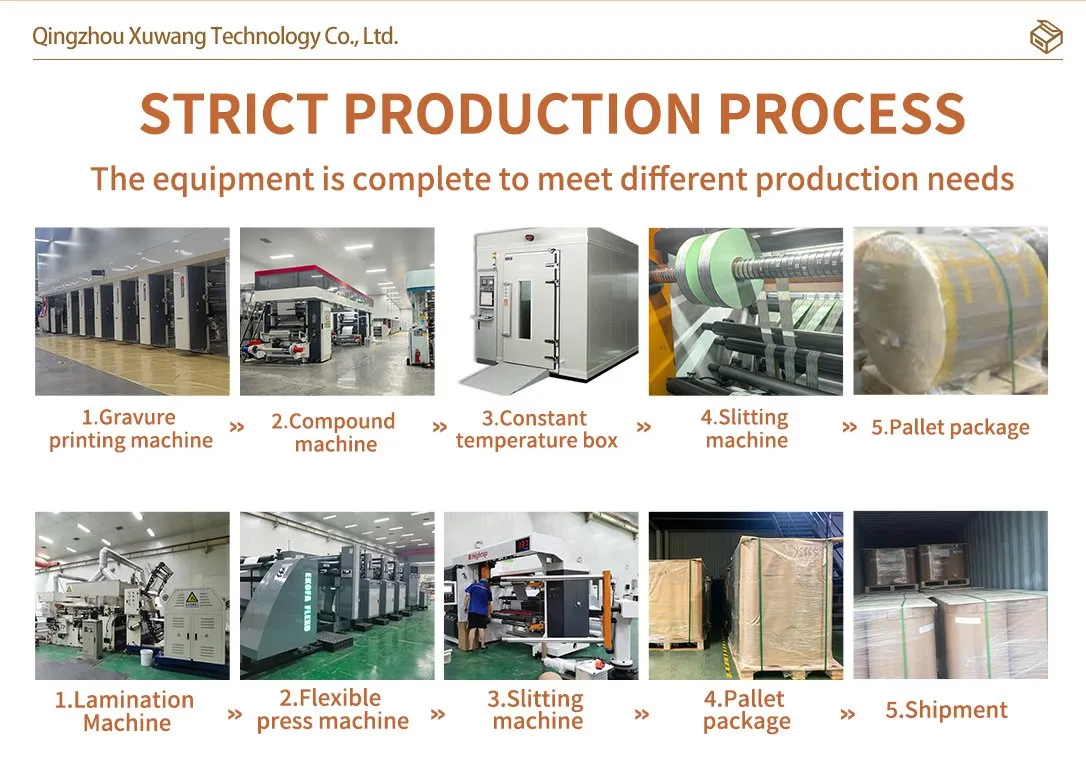 Qingzhou Xuwang Technology Co., Ltd.

STRICT PRODUCTION PROCESS

The equipment is complete to meet different production needs

1.Gravure printing machine » 2.Compound machine » 3.Constant temperature box » 4.Slitting machine » 5.Pallet package

1.Lamination Machine » 2.Flexible press machine » 3.Slitting machine » 4.Pallet package » 5.Shipment